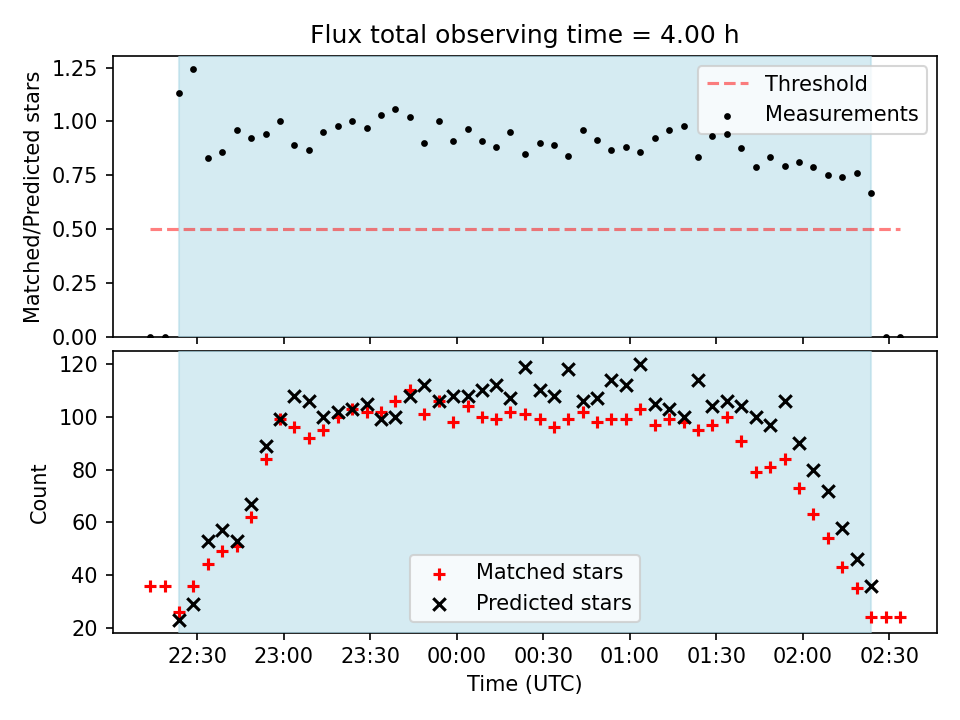 Flux total observing time = 4.00 h

Matched/Predicted stars

1.25
1.00
0.75
0.50
0.25
0.00

Threshold
Measurements

Count

120
100
80
60
40
20

Matched stars
Predicted stars

22:30 23:00 23:30 00:00 00:30 01:00 01:30 02:00 02:30

Time (UTC)